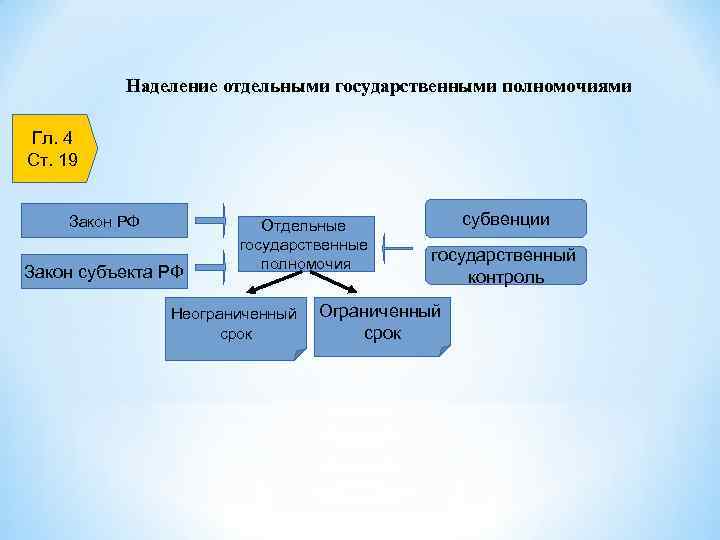 Наделение отдельными государственными полномочиями

Гл. 4
Ст. 19

Закон РФ

Закон субъекта РФ

Отдельные государственные полномочия

субвенции

государственный контроль

Неограниченный срок

Ограниченный срок